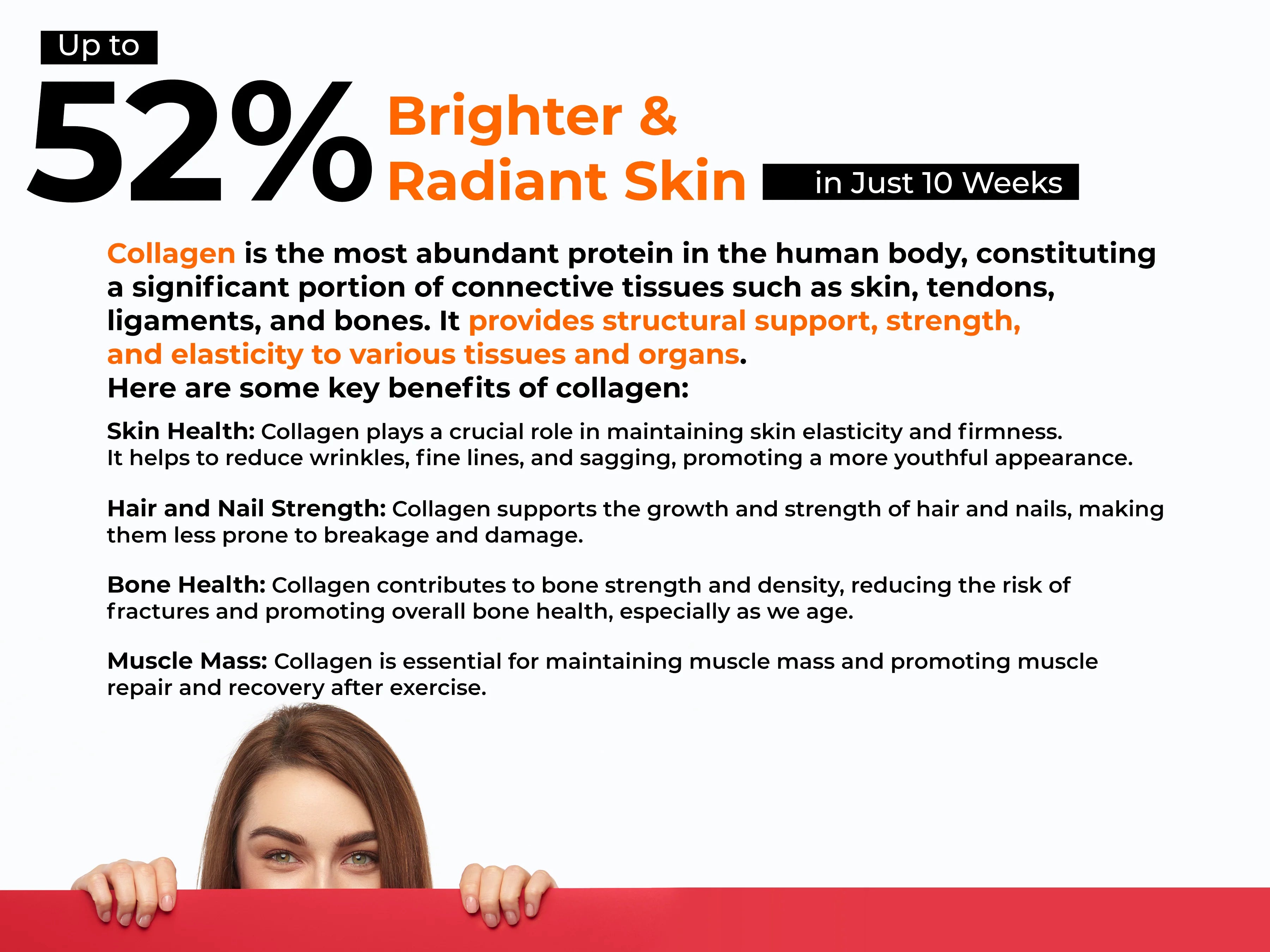 Up to

52% Brighter & Radiant Skin in Just 10 Weeks

Collagen is the most abundant protein in the human body, constituting a significant portion of connective tissues such as skin, tendons, ligaments, and bones. It provides structural support, strength, and elasticity to various tissues and organs.
Here are some key benefits of collagen:

Skin Health: Collagen plays a crucial role in maintaining skin elasticity and firmness. It helps to reduce wrinkles, fine lines, and sagging, promoting a more youthful appearance.

Hair and Nail Strength: Collagen supports the growth and strength of hair and nails, making them less prone to breakage and damage.

Bone Health: Collagen contributes to bone strength and density, reducing the risk of fractures and promoting overall bone health, especially as we age.

Muscle Mass: Collagen is essential for maintaining muscle mass and promoting muscle repair and recovery after exercise.